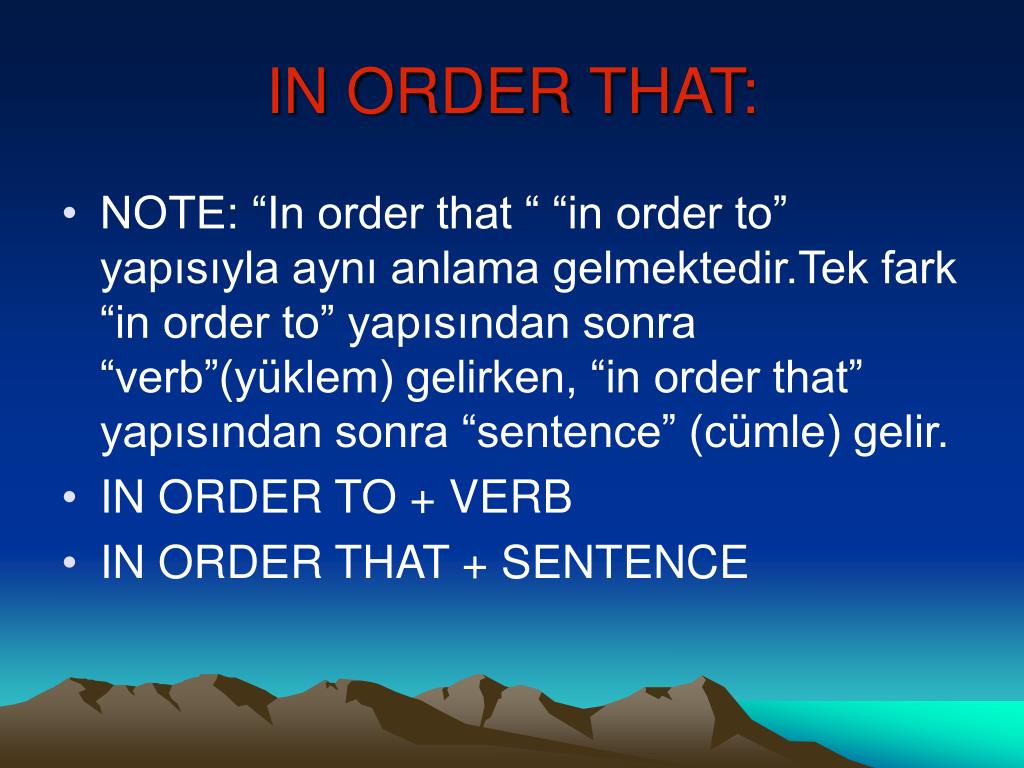 IN ORDER THAT:

• NOTE: “In order that “ “in order to” yapısıyla aynı anlama gelmektedir.Tek fark “in order to” yapısından sonra “verb”(yüklem) gelirken, “in order that” yapısından sonra “sentence” (cümle) gelir.
• IN ORDER TO + VERB
• IN ORDER THAT + SENTENCE